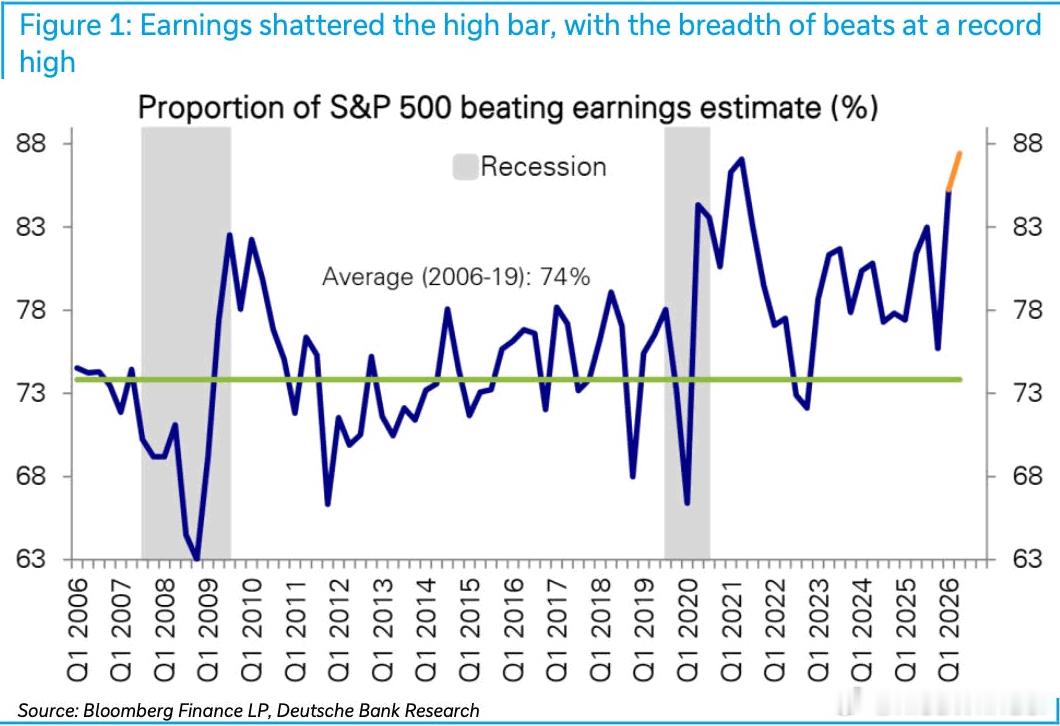 Figure 1: Earnings shattered the high bar, with the breadth of beats at a record high

Proportion of S&P 500 beating earnings estimate (%)

Recession

Average (2006-19): 74%

88
83
78
73
68
63

88
83
78
73
68
63

Q1 2006
Q1 2007
Q1 2008
Q1 2009
Q1 2010
Q1 2011
Q1 2012
Q1 2013
Q1 2014
Q1 2015
Q1 2016
Q1 2017
Q1 2018
Q1 2019
Q1 2020
Q1 2021
Q1 2022
Q1 2023
Q1 2024
Q1 2025
Q1 2026

Source: Bloomberg Finance LP, Deutsche Bank Research